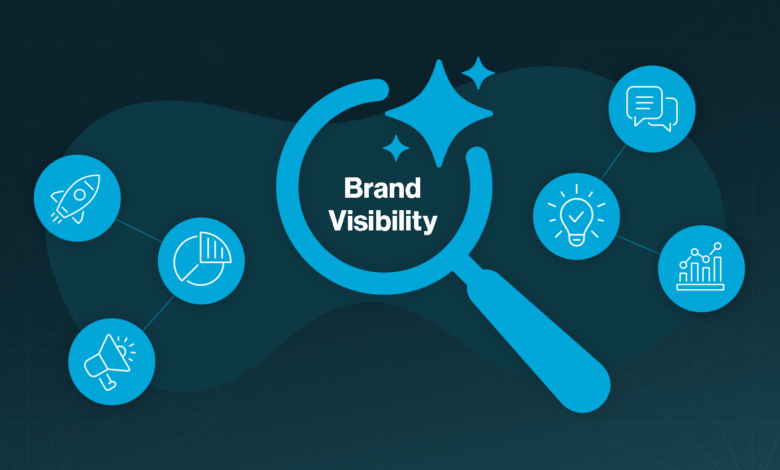 Brand Visibility